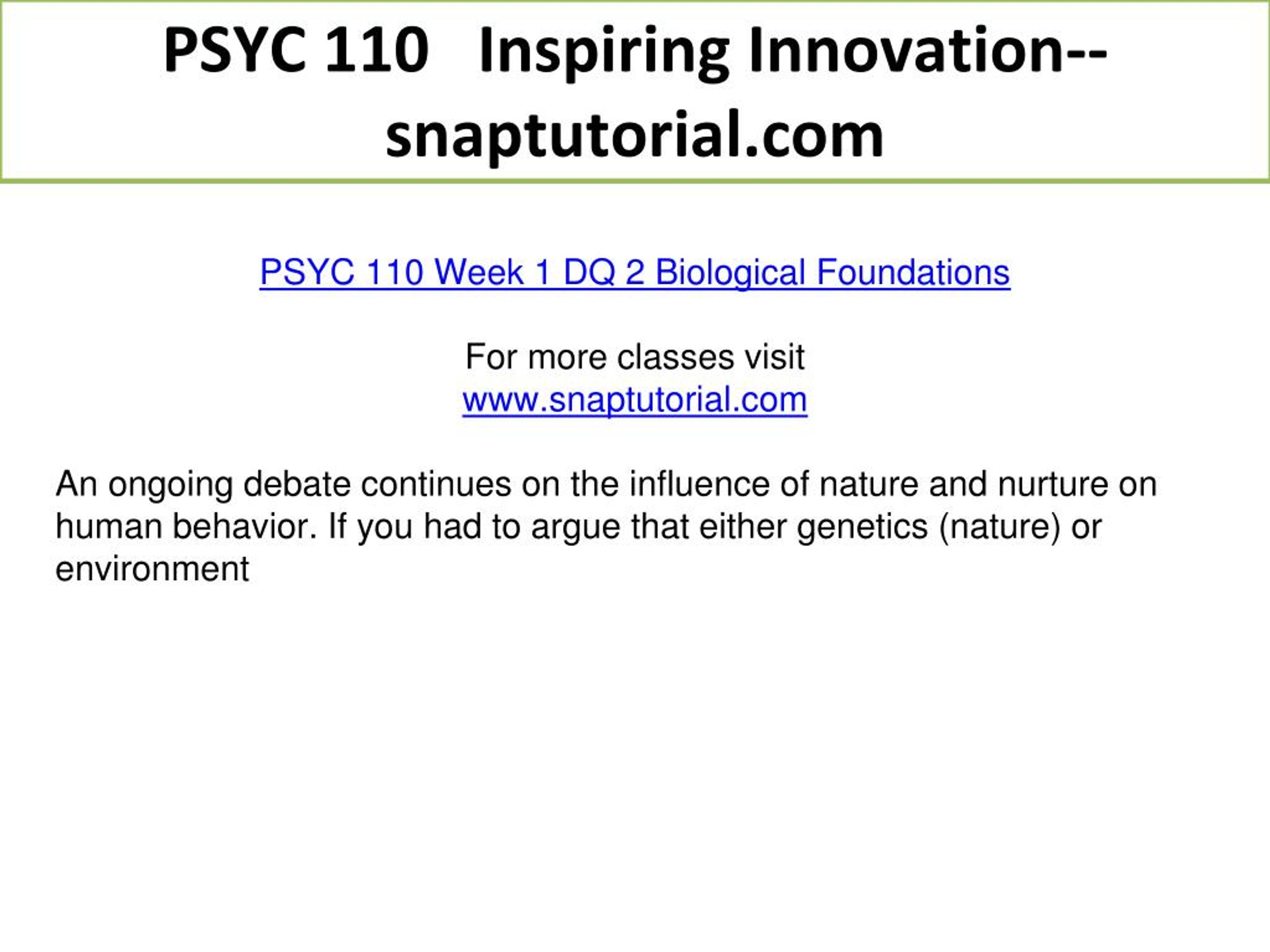 PSYC 110   Inspiring Innovation--snaptutorial.com

PSYC 110 Week 1 DQ 2 Biological Foundations

For more classes visit
www.snaptutorial.com

An ongoing debate continues on the influence of nature and nurture on human behavior. If you had to argue that either genetics (nature) or environment